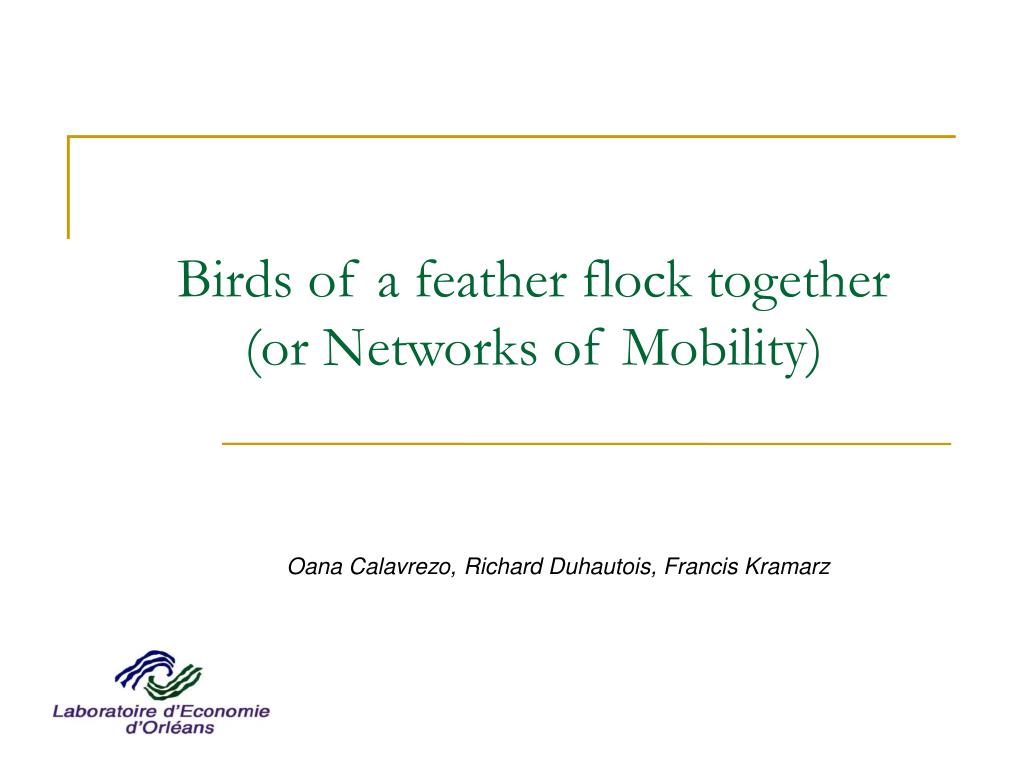 Birds of a feather flock together (or Networks of Mobility)

Oana Calavrezo, Richard Duhautois, Francis Kramarz

Laboratoire d'Economie d'Orléans